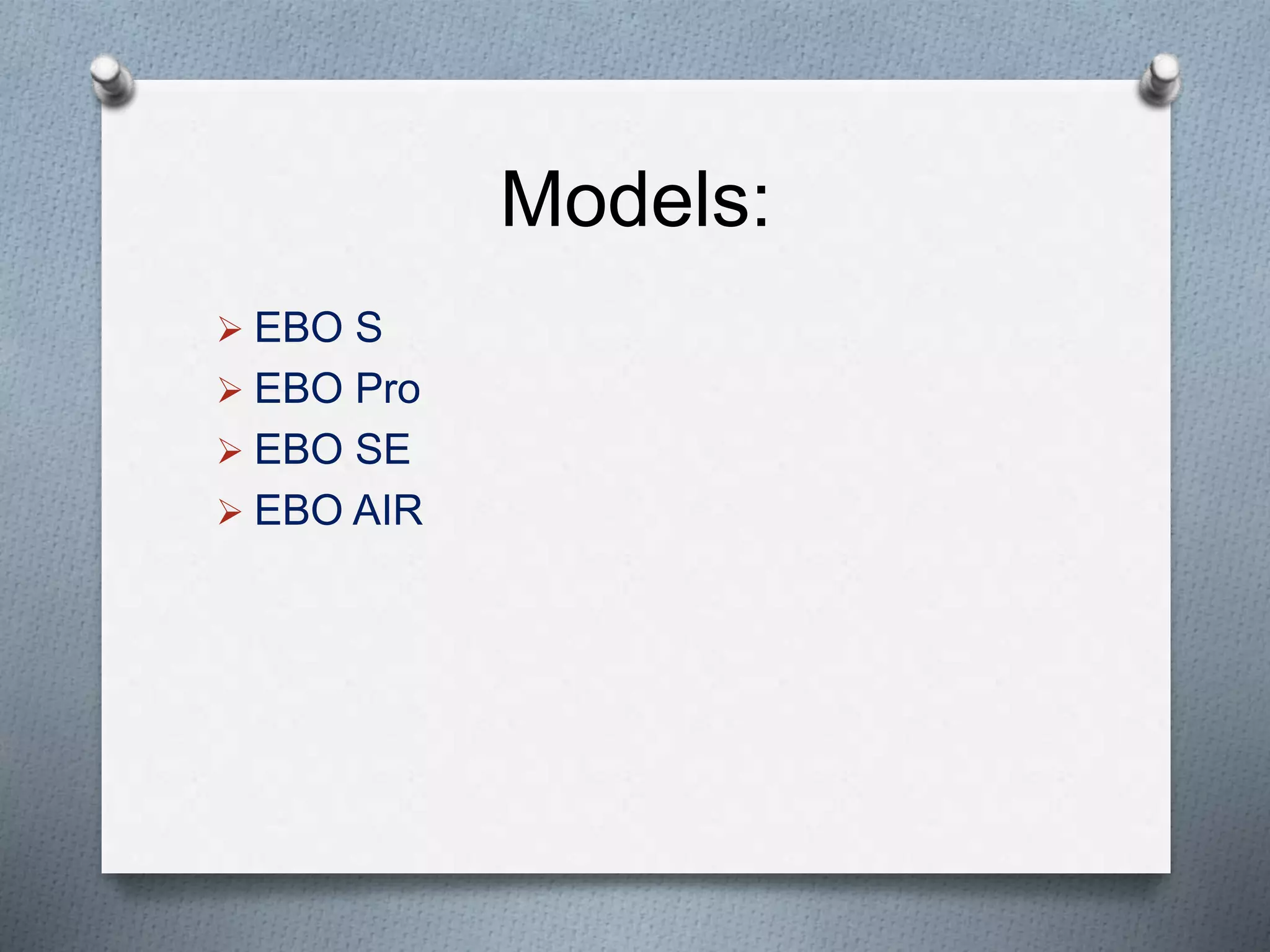 Models:

➢ EBO S
➢ EBO Pro
➢ EBO SE
➢ EBO AIR